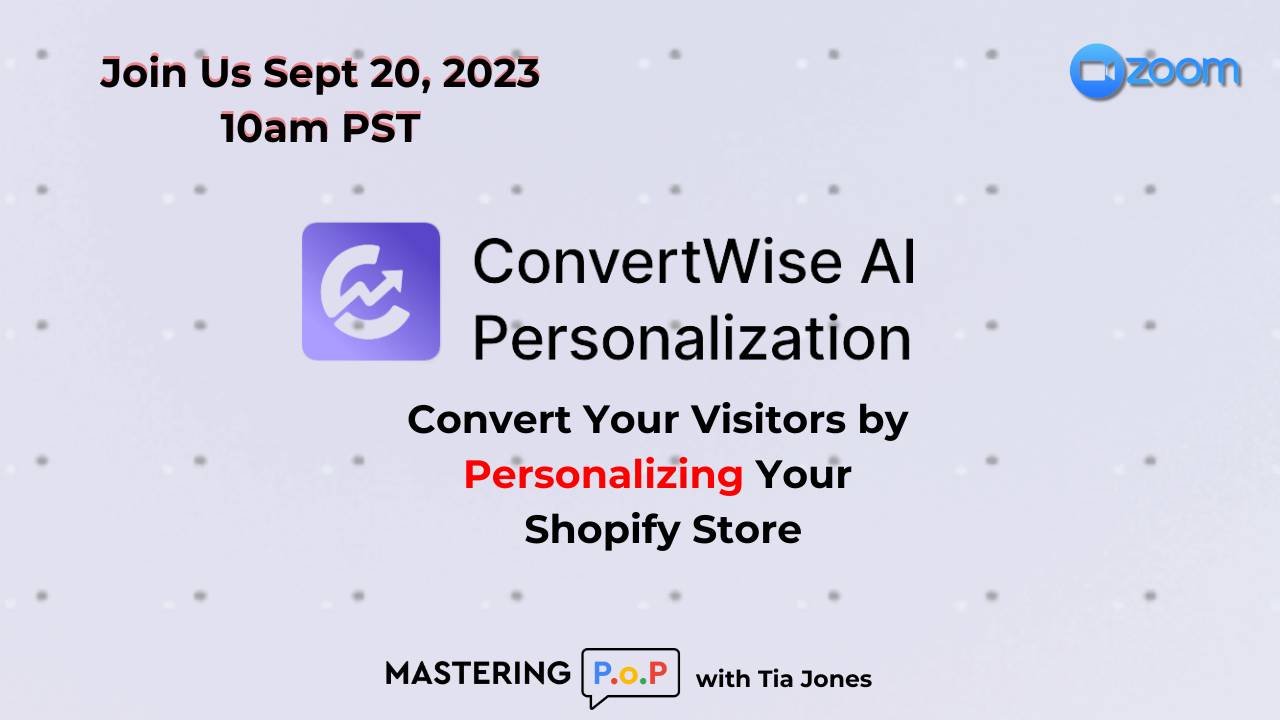 Join Us Sept 20, 2023
10am PST

zoom

ConvertWise AI Personalization

Convert Your Visitors by Personalizing Your Shopify Store

MASTERING P.o.P with Tia Jones